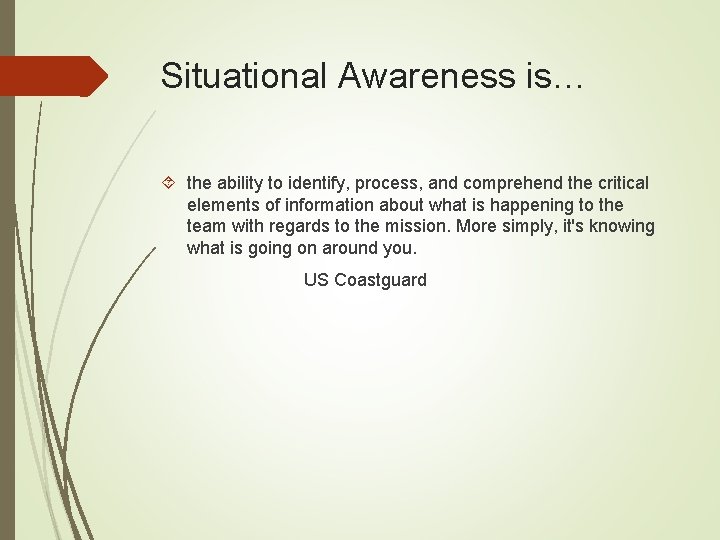 Situational Awareness is…

the ability to identify, process, and comprehend the critical elements of information about what is happening to the team with regards to the mission. More simply, it's knowing what is going on around you.

US Coastguard